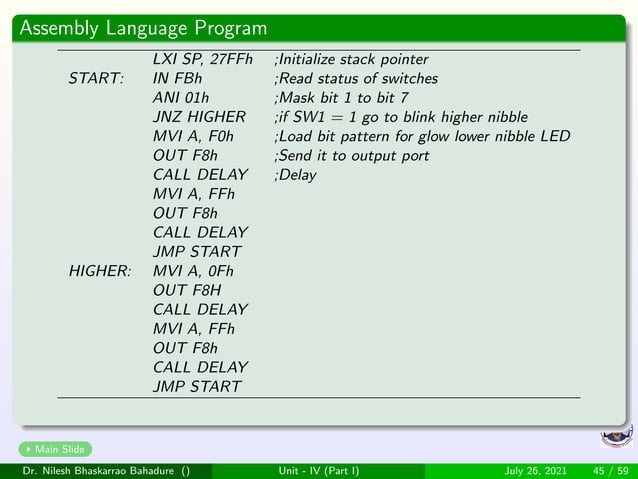 Assembly Language Program

|  |  |  |
|---|---|---|
|  | LXI SP, 27FFh | ;Initialize stack pointer |
| START: | IN FBh | ;Read status of switches |
|  | ANI 01h | ;Mask bit 1 to bit 7 |
|  | JNZ HIGHER | ;if SW1 = 1 go to blink higher nibble |
|  | MVI A, F0h | ;Load bit pattern for glow lower nibble LED |
|  | OUT F8h | ;Send it to output port |
|  | CALL DELAY | ;Delay |
|  | MVI A, FFh |  |
|  | OUT F8h |  |
|  | CALL DELAY |  |
|  | JMP START |  |
| HIGHER: | MVI A, 0Fh |  |
|  | OUT F8H |  |
|  | CALL DELAY |  |
|  | MVI A, FFh |  |
|  | OUT F8h |  |
|  | CALL DELAY |  |
|  | JMP START |  |

Main Slide

Dr. Nilesh Bhaskarrao Bahadure () Unit - IV (Part I) July 26, 2021 45 / 59